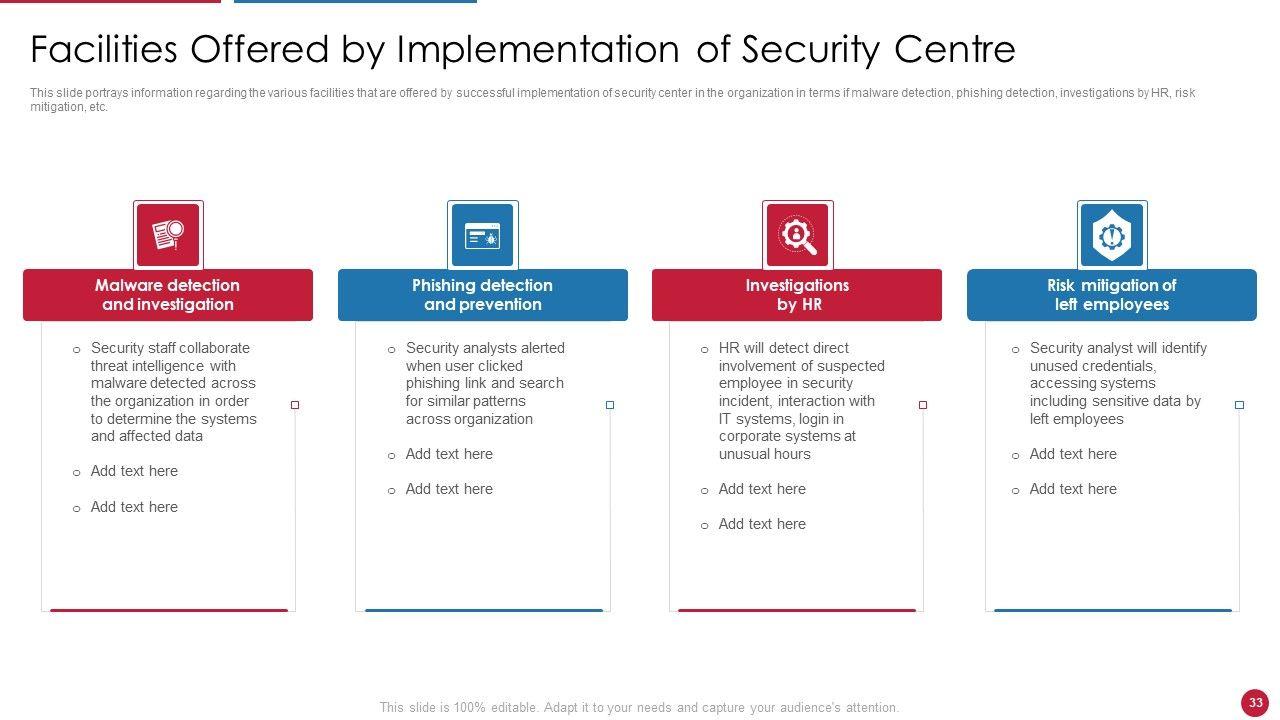 Facilities Offered by Implementation of Security Centre

This slide portrays information regarding the various facilities that are offered by successful implementation of security center in the organization in terms if malware detection, phishing detection, investigations by HR, risk mitigation, etc.

Malware detection and investigation

○ Security staff collaborate threat intelligence with malware detected across the organization in order to determine the systems and affected data

○ Add text here

○ Add text here

Phishing detection and prevention

○ Security analysts alerted when user clicked phishing link and search for similar patterns across organization

○ Add text here

○ Add text here

Investigations by HR

○ HR will detect direct involvement of suspected employee in security incident, interaction with IT systems, login in corporate systems at unusual hours

○ Add text here

○ Add text here

Risk mitigation of left employees

○ Security analyst will identify unused credentials, accessing systems including sensitive data by left employees

○ Add text here

○ Add text here

This slide is 100% editable. Adapt it to your needs and capture your audience's attention.

33